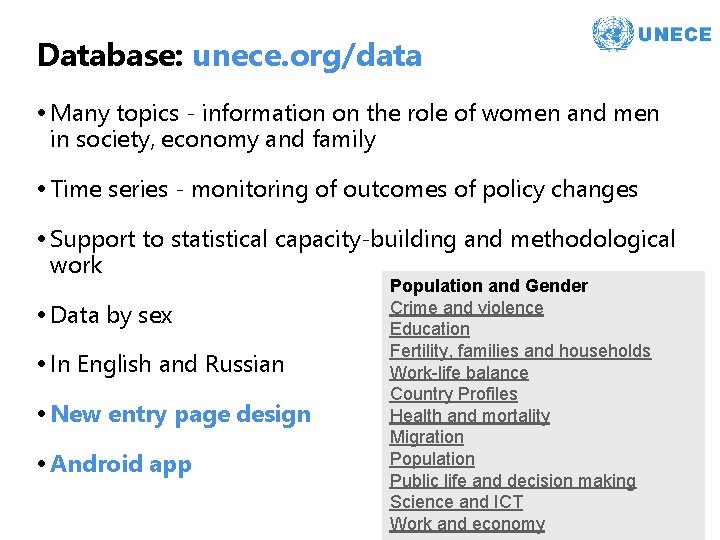 UNECE

Database: unece.org/data

• Many topics - information on the role of women and men in society, economy and family

• Time series - monitoring of outcomes of policy changes

• Support to statistical capacity-building and methodological work

• Data by sex

• In English and Russian

• New entry page design

• Android app

Population and Gender
Crime and violence
Education
Fertility, families and households
Work-life balance
Country Profiles
Health and mortality
Migration
Population
Public life and decision making
Science and ICT
Work and economy